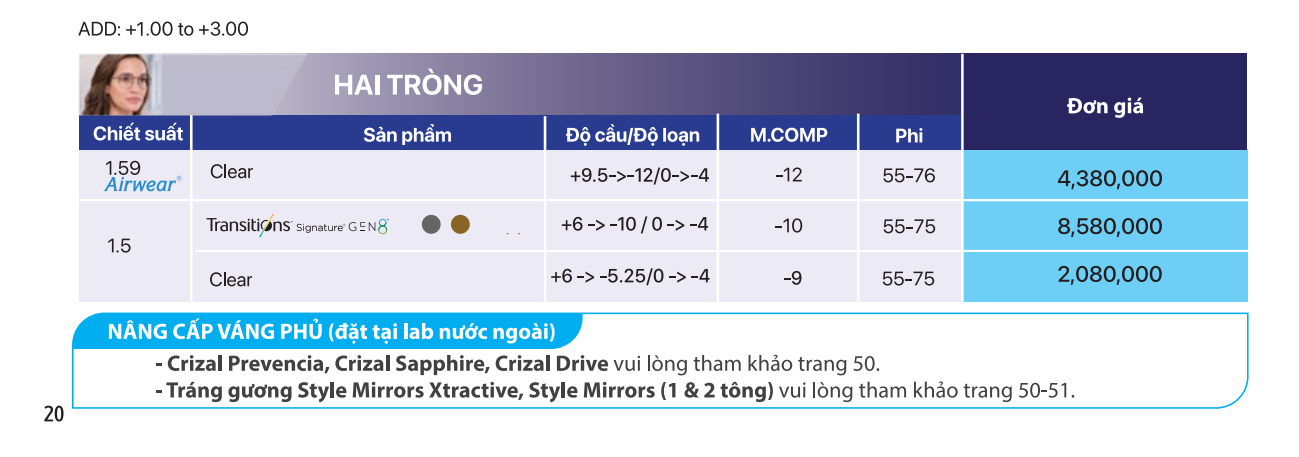 ADD: +1.00 to +3.00

HAI TRÒNG

| Chiết suất | Sản phẩm | Độ cầu/Độ loạn | M.COMP | Phi | Đơn giá |
|---|---|---|---|---|---|
| 1.59 Airwear® | Clear | +9.5->-12/0->-4 | -12 | 55-76 | 4,380,000 |
| 1.5 | Transitions Signature GEN8 | +6 -> -10 / 0 -> -4 | -10 | 55-75 | 8,580,000 |
| | Clear | +6 -> -5.25/0 -> -4 | -9 | 55-75 | 2,080,000 |

NÂNG CẤP VÁNG PHỦ (đặt tại lab nước ngoài)

- Crizal Prevencia, Crizal Sapphire, Crizal Drive vui lòng tham khảo trang 50.
- Tráng gương Style Mirrors Xtractive, Style Mirrors (1 & 2 tông) vui lòng tham khảo trang 50-51.

20